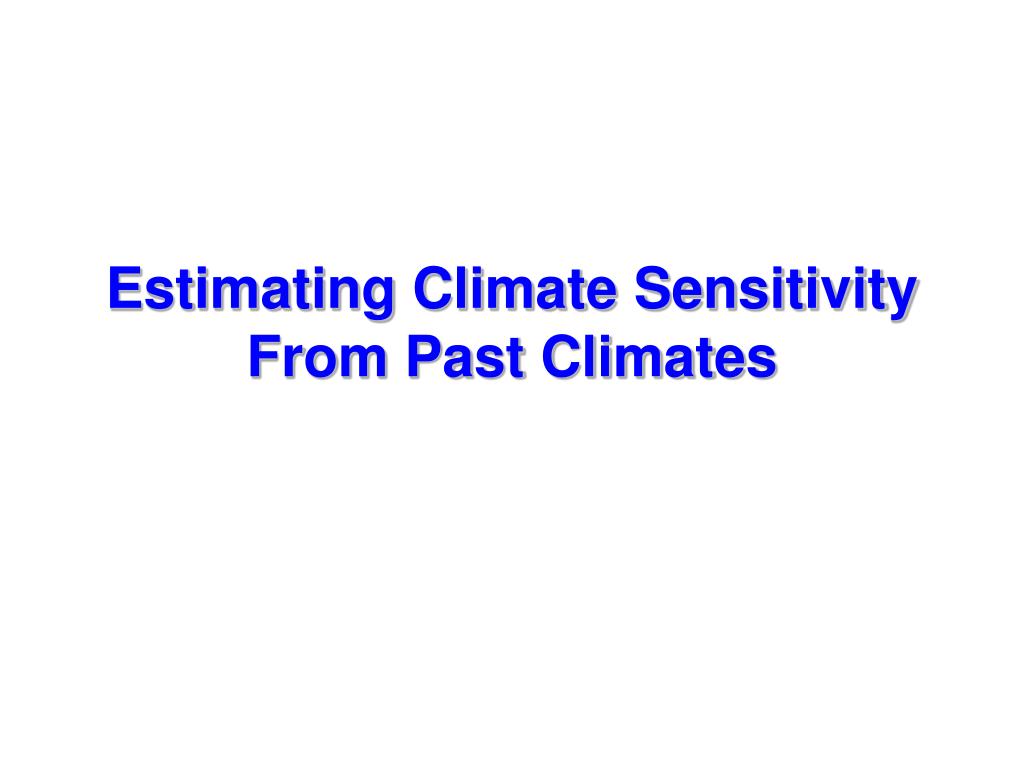 Estimating Climate Sensitivity From Past Climates